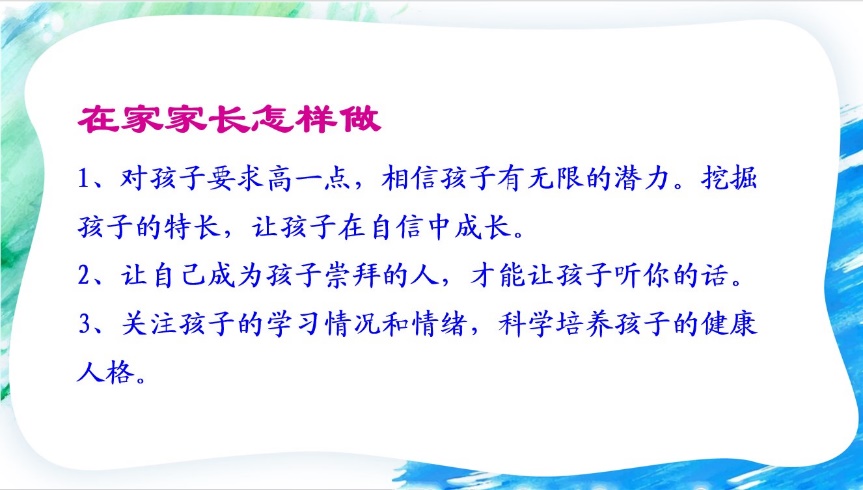 在家家长怎样做

1、对孩子要求高一点，相信孩子有无限的潜力。挖掘孩子的特长，让孩子在自信中成长。

2、让自己成为孩子崇拜的人，才能让孩子听你的话。

3、关注孩子的学习情况和情绪，科学培养孩子的健康人格。